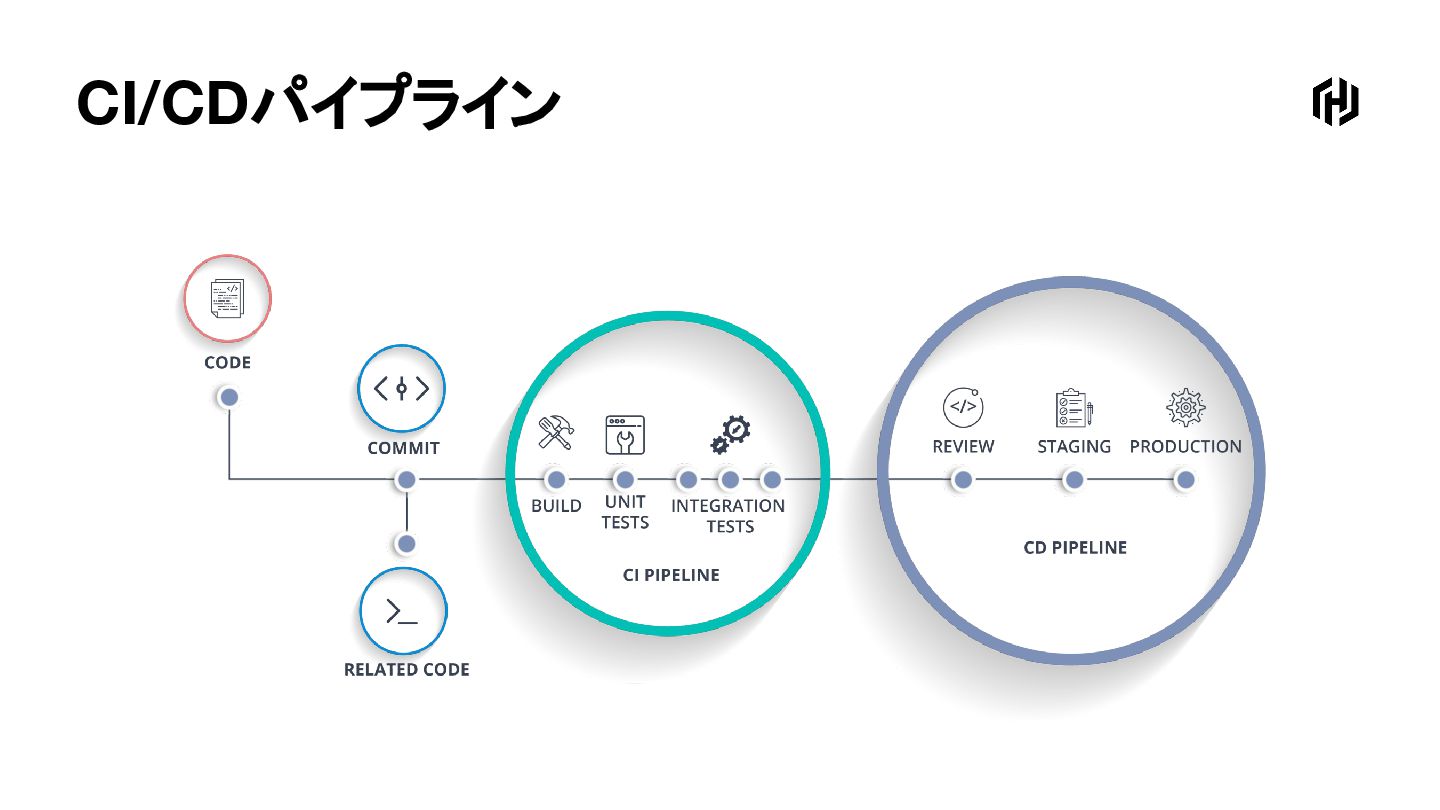 CI/CDパイプライン

CODE

COMMIT

RELATED CODE

BUILD

UNIT TESTS

INTEGRATION TESTS

CI PIPELINE

REVIEW

STAGING

PRODUCTION

CD PIPELINE